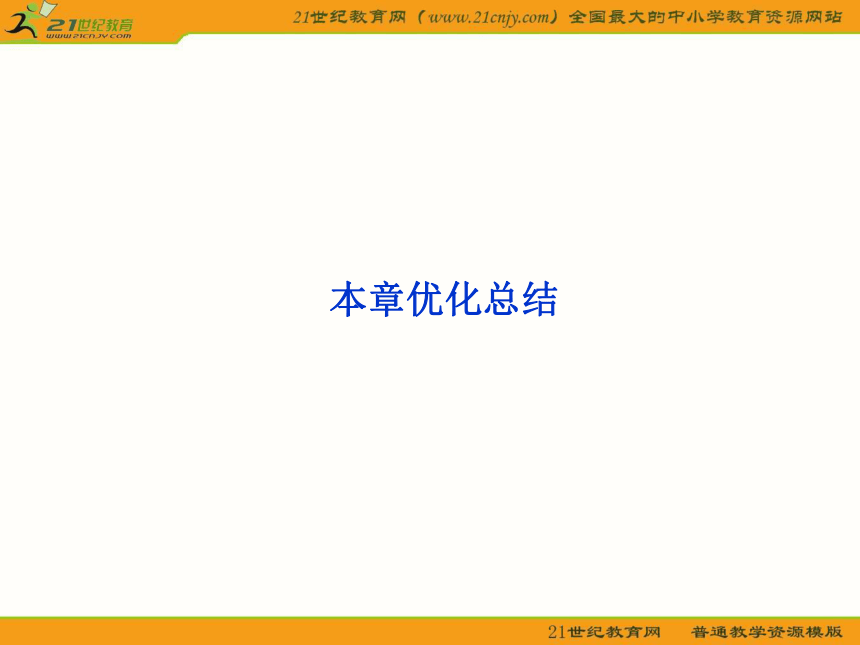 21世纪教育
www.21cnjy.com

21世纪教育网（www.21cnjy.com）全国最大的中小学教育资源网站

本章优化总结

21世纪教育网　普通教学资源模版